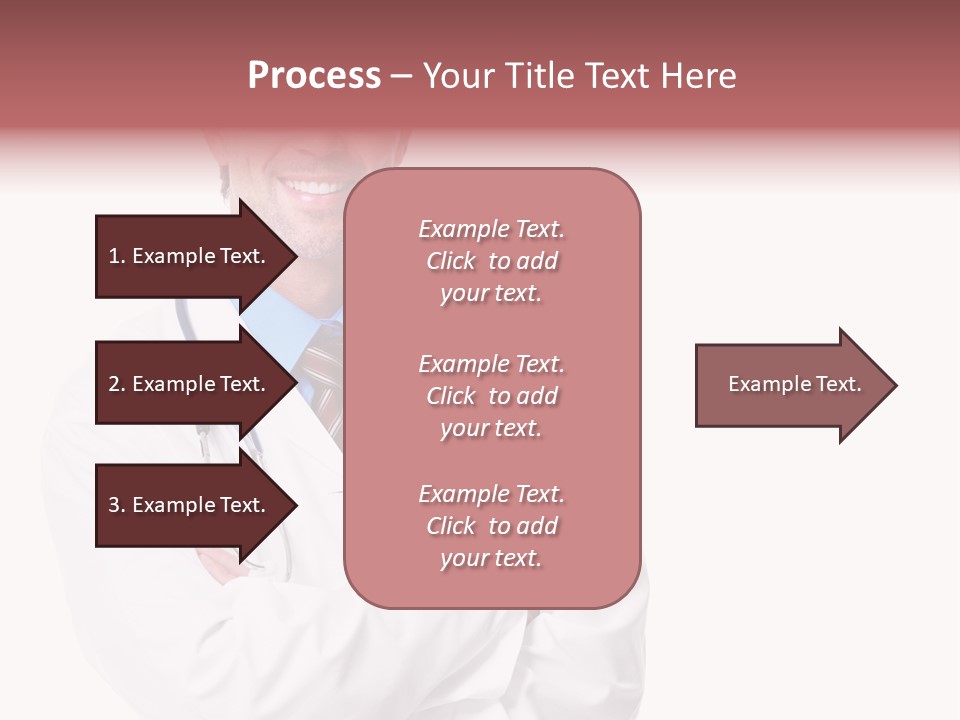 Process – Your Title Text Here

1. Example Text.

2. Example Text.

3. Example Text.

Example Text. Click to add your text.

Example Text. Click to add your text.

Example Text. Click to add your text.

Example Text.